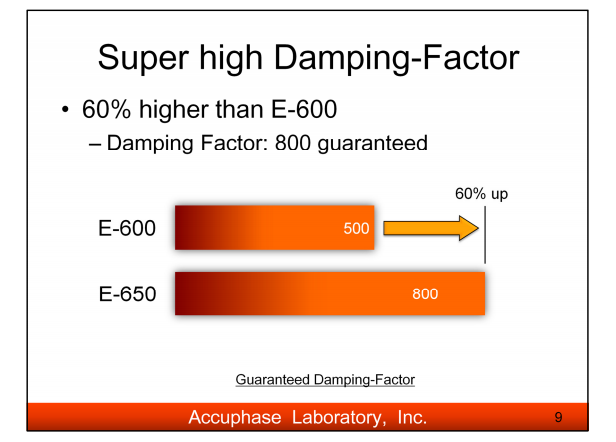 Super high Damping-Factor

• 60% higher than E-600
– Damping Factor: 800 guaranteed

60% up

E-600 500

E-650 800

Guaranteed Damping-Factor

Accuphase Laboratory, Inc. 9